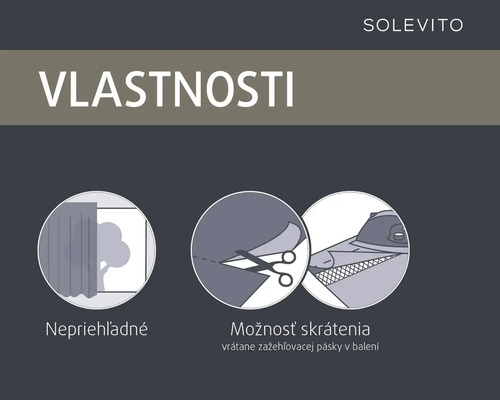 SOLEVITO

VLASTNOSTI

Nepriehľadné

Možnosť skrátenia
vrátane zažehľovacej pásky v balení